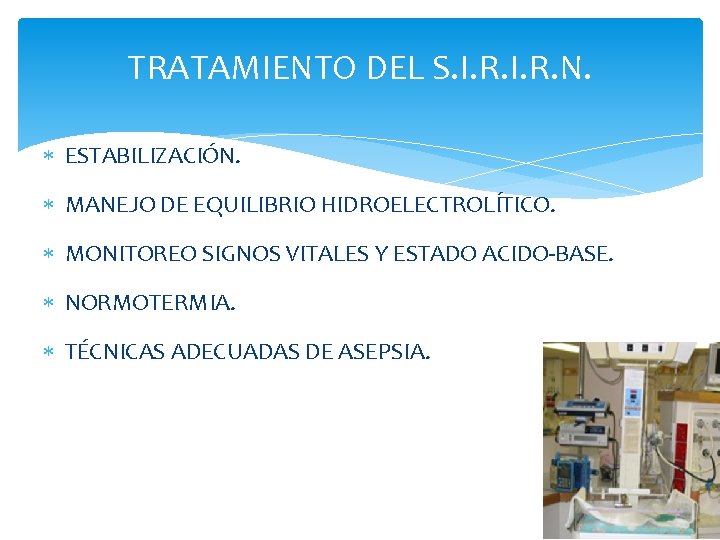 TRATAMIENTO DEL S.I.R.I.R.N.

* ESTABILIZACIÓN.
* MANEJO DE EQUILIBRIO HIDROELECTROLÍTICO.
* MONITOREO SIGNOS VITALES Y ESTADO ACIDO-BASE.
* NORMOTERMIA.
* TÉCNICAS ADECUADAS DE ASEPSIA.